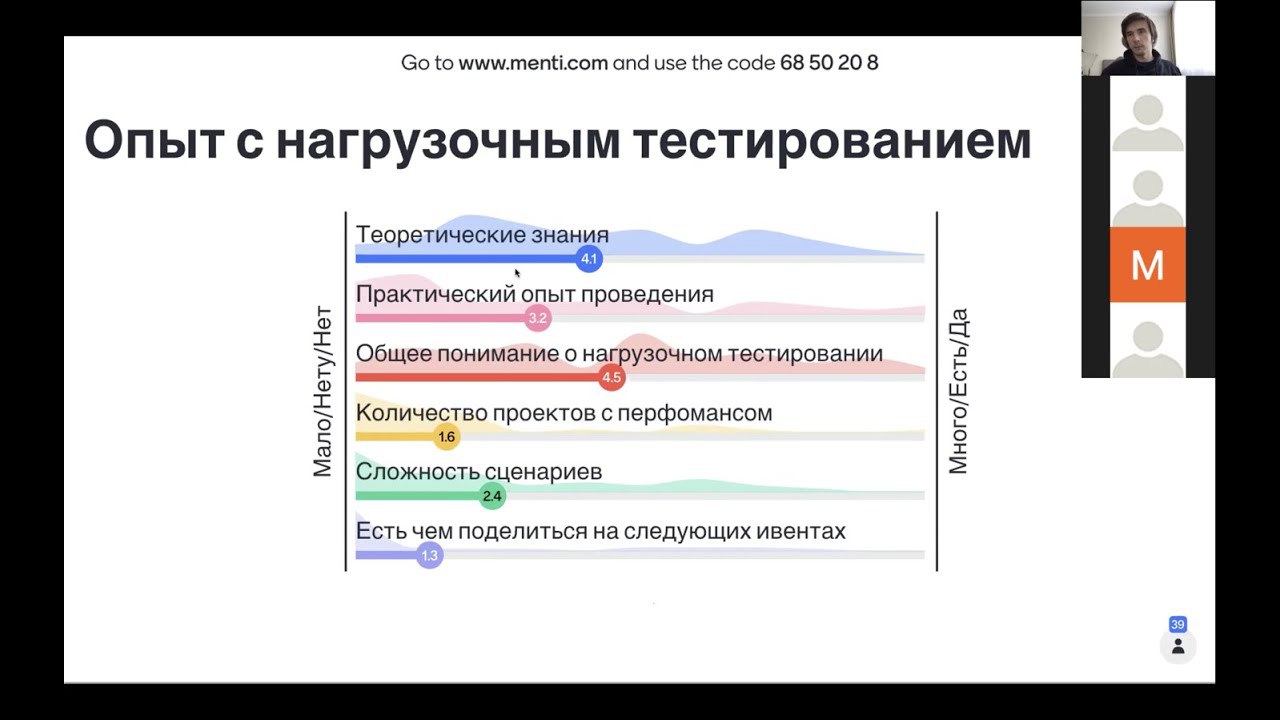 Go to www.menti.com and use the code 68 50 20 8

Опыт с нагрузочным тестированием

Мало/Нету/Нет

Теоретические знания
4.1

Практический опыт проведения
3.2

Общее понимание о нагрузочном тестировании
4.5

Количество проектов с перфомансом
1.6

Сложность сценариев
2.4

Есть чем поделиться на следующих ивентах
1.3

Много/Есть/Да

M

39